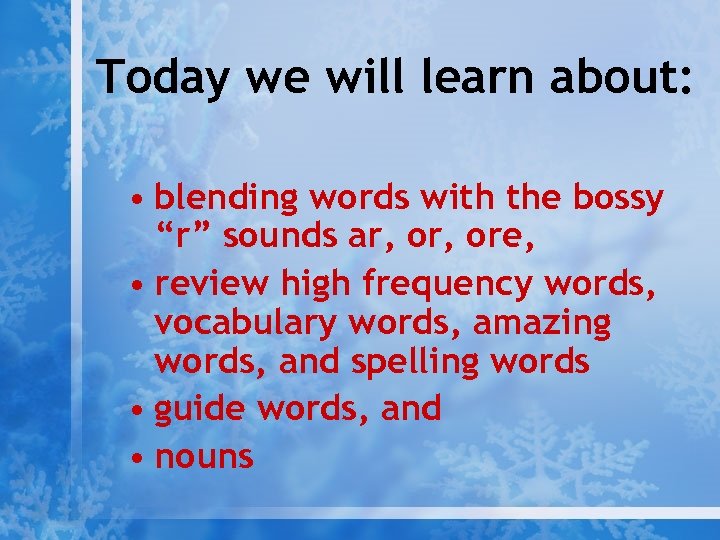 Today we will learn about:

• blending words with the bossy “r” sounds ar, or, ore,
• review high frequency words, vocabulary words, amazing words, and spelling words
• guide words, and
• nouns